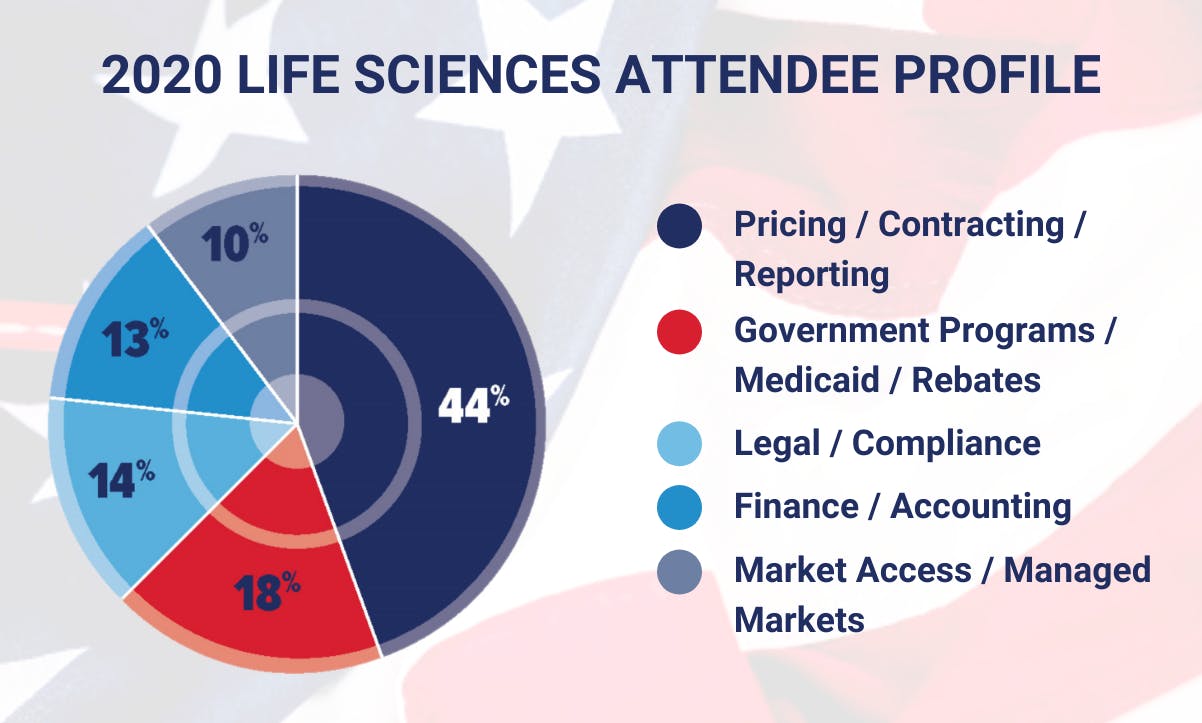 2020 LIFE SCIENCES ATTENDEE PROFILE

10%

13%

14%

18%

44%

Pricing / Contracting / Reporting

Government Programs / Medicaid / Rebates

Legal / Compliance

Finance / Accounting

Market Access / Managed Markets